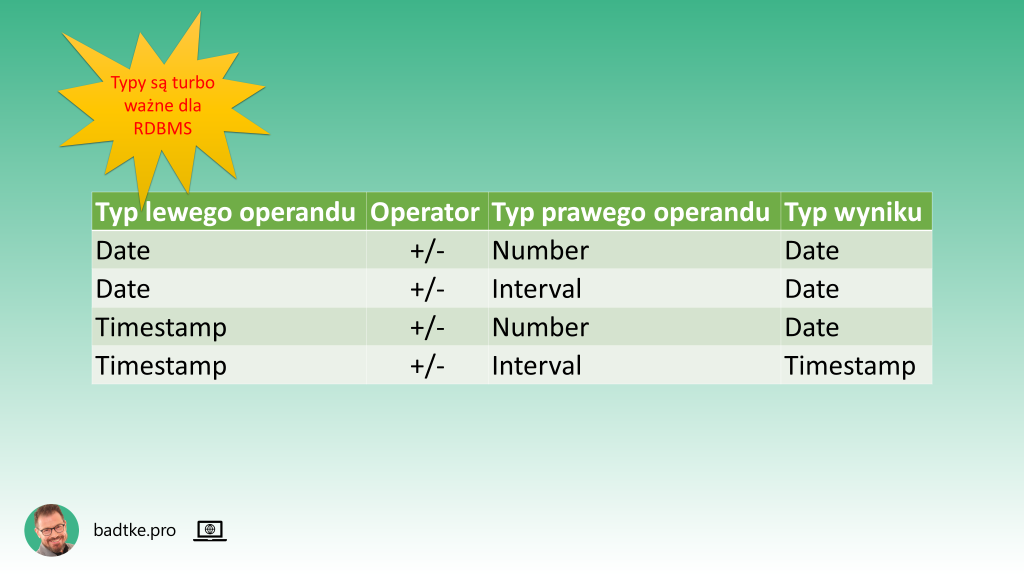 Typy są turbo ważne dla RDBMS

| Typ lewego operandu | Operator | Typ prawego operandu | Typ wyniku |
|---|---|---|---|
| Date | +/- | Number | Date |
| Date | +/- | Interval | Date |
| Timestamp | +/- | Number | Date |
| Timestamp | +/- | Interval | Timestamp |

badtke.pro